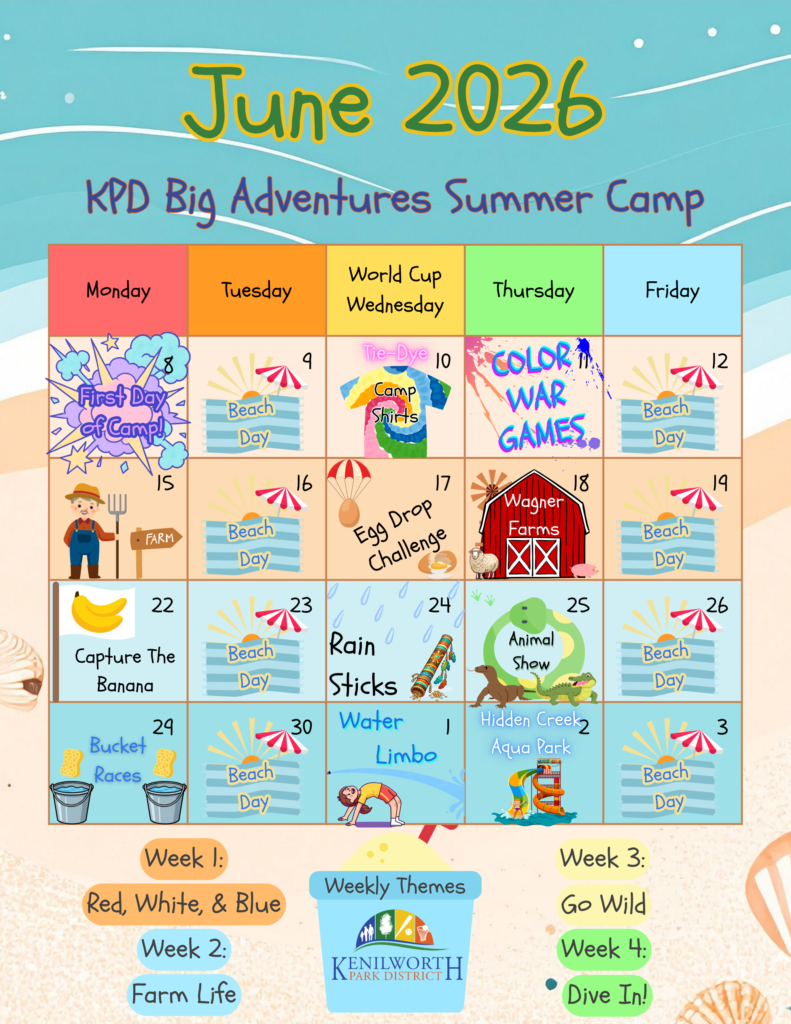 June 2026

KPD Big Adventures Summer Camp

| Monday | Tuesday | World Cup Wednesday | Thursday | Friday |
|---|---|---|---|---|
| 8 First Day of Camp! | 9 Beach Day | 10 Tie-Dye Camp Shirts | 11 COLOR WAR GAMES | 12 Beach Day |
| 15 FARM | 16 Beach Day | 17 Egg Drop Challenge | 18 Wagner Farms | 19 Beach Day |
| 22 Capture The Banana | 23 Beach Day | 24 Rain Sticks | 25 Animal Show | 26 Beach Day |
| 29 Bucket Races | 30 Beach Day | 1 Water Limbo | 2 Hidden Creek Aqua Park | 3 Beach Day |

Week 1: Red, White, & Blue

Week 2: Farm Life

Weekly Themes

KENILWORTH PARK DISTRICT

Week 3: Go Wild

Week 4: Dive In!